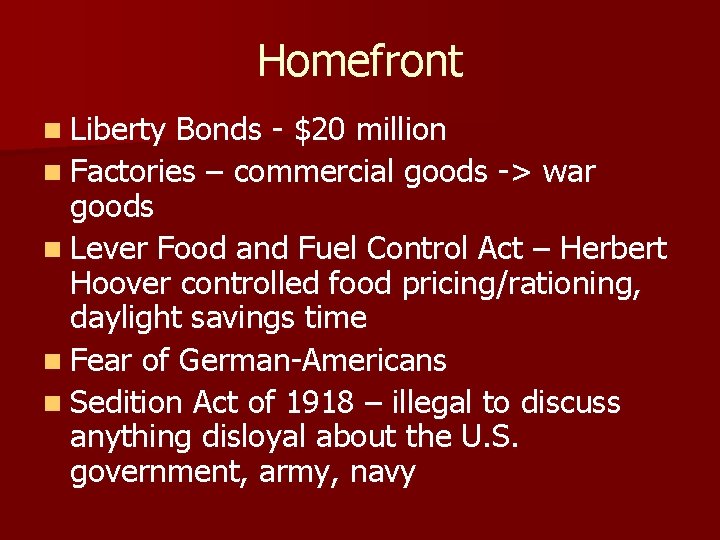 Homefront

- Liberty Bonds - \$20 million
- Factories – commercial goods -> war goods
- Lever Food and Fuel Control Act – Herbert Hoover controlled food pricing/rationing, daylight savings time
- Fear of German-Americans
- Sedition Act of 1918 – illegal to discuss anything disloyal about the U.S. government, army, navy